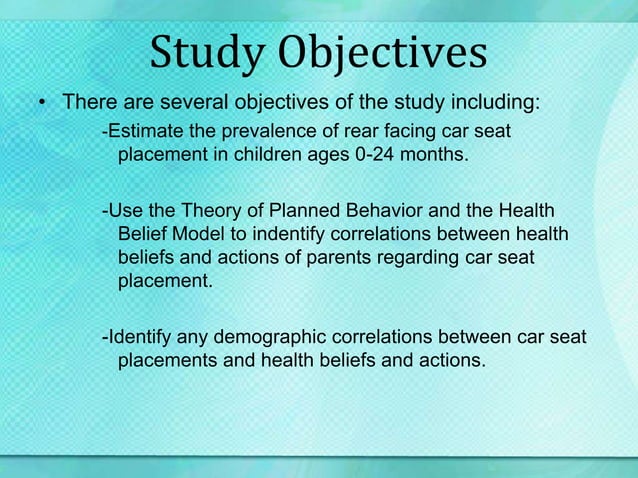 Study Objectives

• There are several objectives of the study including:

-Estimate the prevalence of rear facing car seat placement in children ages 0-24 months.

-Use the Theory of Planned Behavior and the Health Belief Model to indentify correlations between health beliefs and actions of parents regarding car seat placement.

-Identify any demographic correlations between car seat placements and health beliefs and actions.